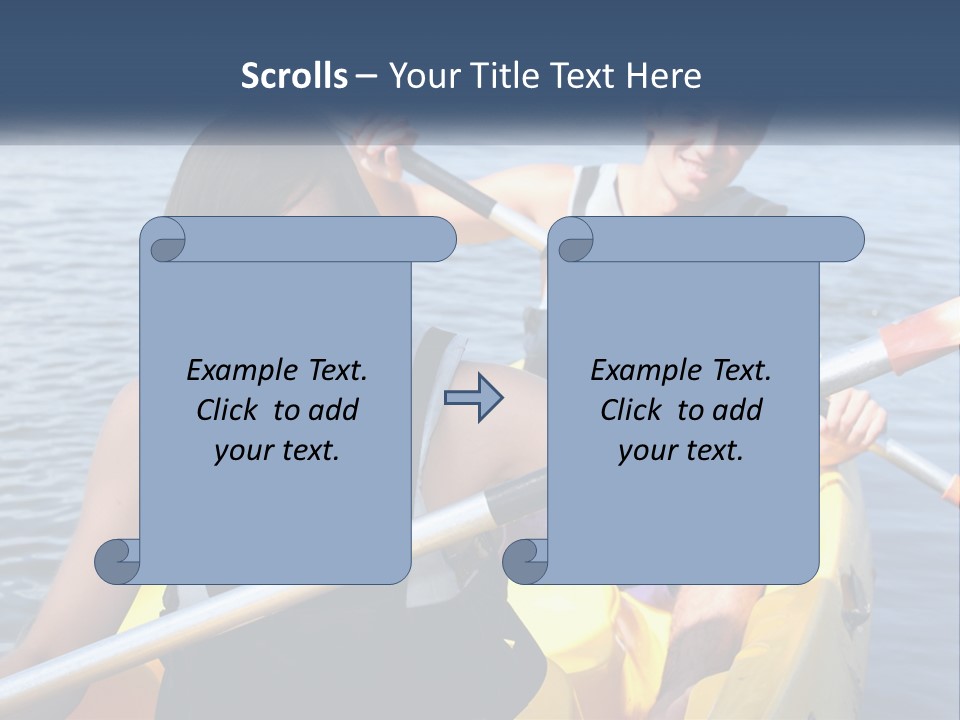 Scrolls – Your Title Text Here

Example Text. Click to add your text.

Example Text. Click to add your text.